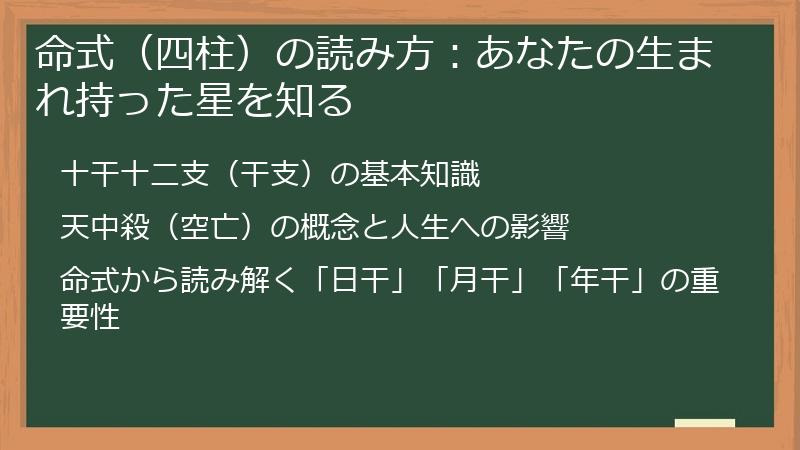 命式（四柱）の読み方：あなたの生まれ持った星を知る

十干十二支（干支）の基本知識

天中殺（空亡）の概念と人生への影響

命式から読み解く「日干」「月干」「年干」の重要性